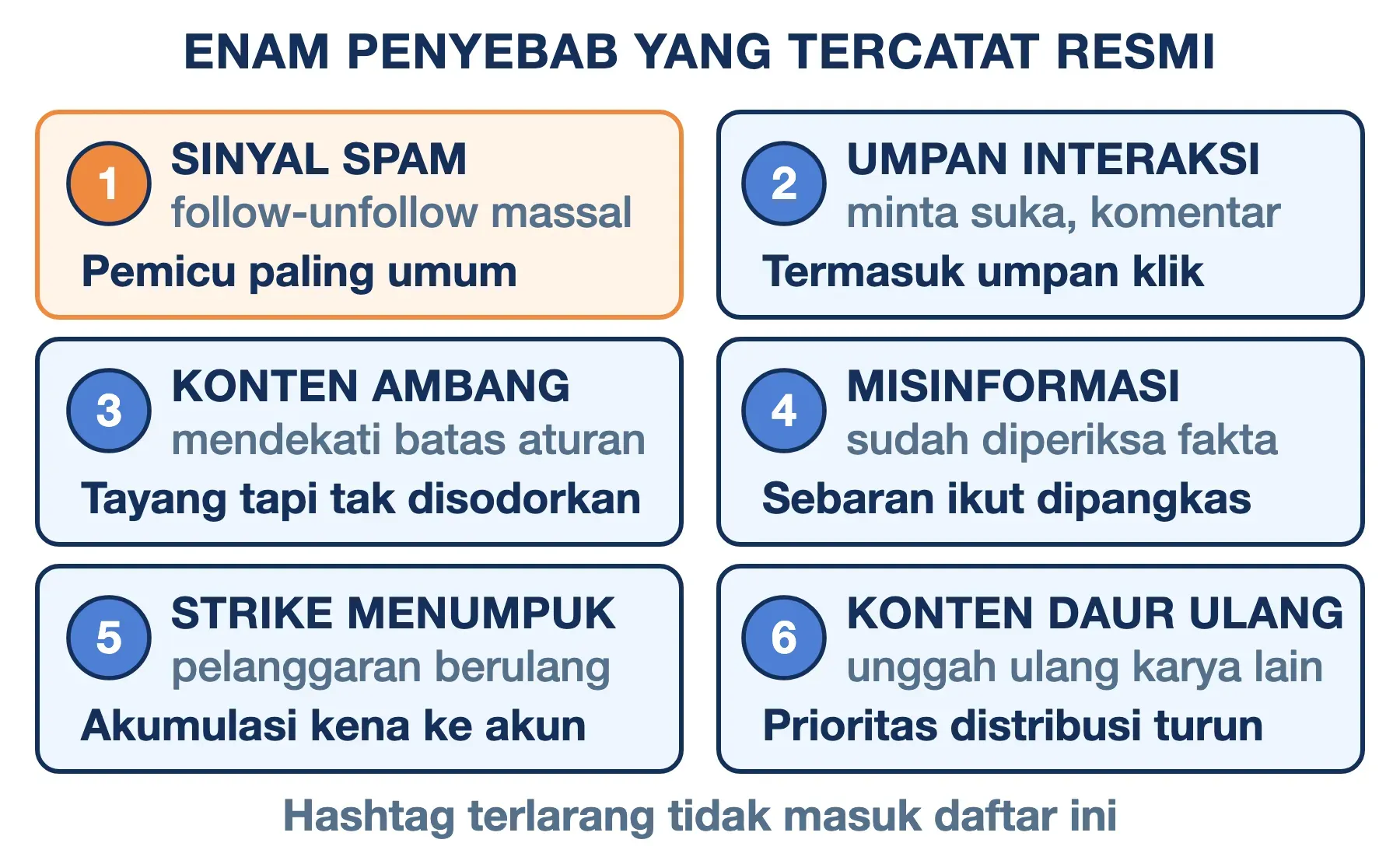 ENAM PENYEBAB YANG TERCATAT RESMI

1 SINYAL SPAM
follow-unfollow massal
Pemicu paling umum

2 UMPAN INTERAKSI
minta suka, komentar
Termasuk umpan klik

3 KONTEN AMBANG
mendekati batas aturan
Tayang tapi tak disodorkan

4 MISINFORMASI
sudah diperiksa fakta
Sebaran ikut dipangkas

5 STRIKE MENUMPUK
pelanggaran berulang
Akumulasi kena ke akun

6 KONTEN DAUR ULANG
unggah ulang karya lain
Prioritas distribusi turun

Hashtag terlarang tidak masuk daftar ini